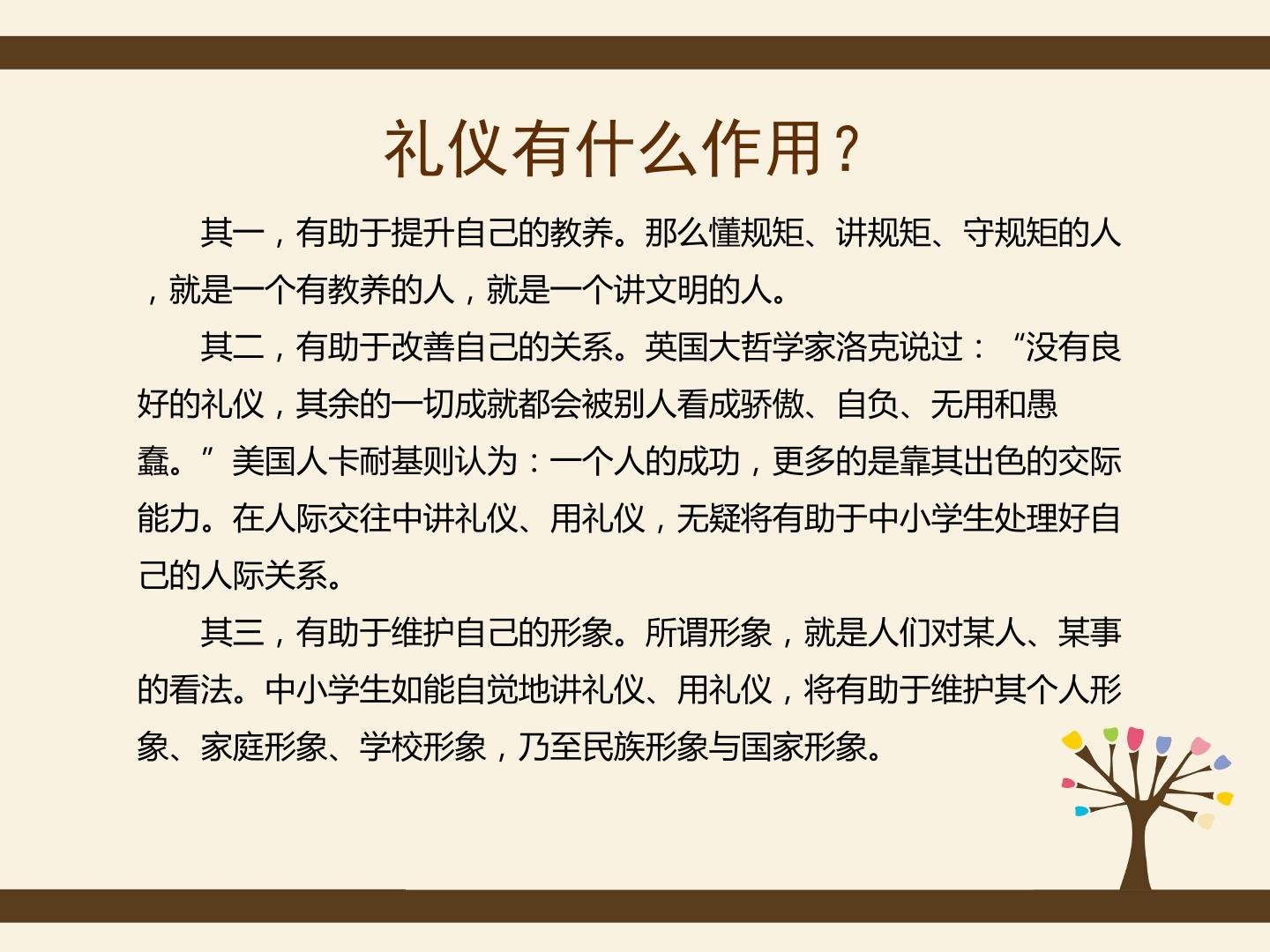 礼仪有什么作用？

其一，有助于提升自己的教养。那么懂规矩、讲规矩、守规矩的人，就是一个有教养的人，就是一个讲文明的人。

其二，有助于改善自己的关系。英国大哲学家洛克说过：“没有良好的礼仪，其余的一切成就都会被别人看成骄傲、自负、无用和愚蠢。”美国人卡耐基则认为：一个人的成功，更多的是靠其出色的交际能力。在人际交往中讲礼仪、用礼仪，无疑将有助于中小学生处理好自己的人际关系。

其三，有助于维护自己的形象。所谓形象，就是人们对某人、某事的看法。中小学生如能自觉地讲礼仪、用礼仪，将有助于维护其个人形象、家庭形象、学校形象，乃至民族形象与国家形象。